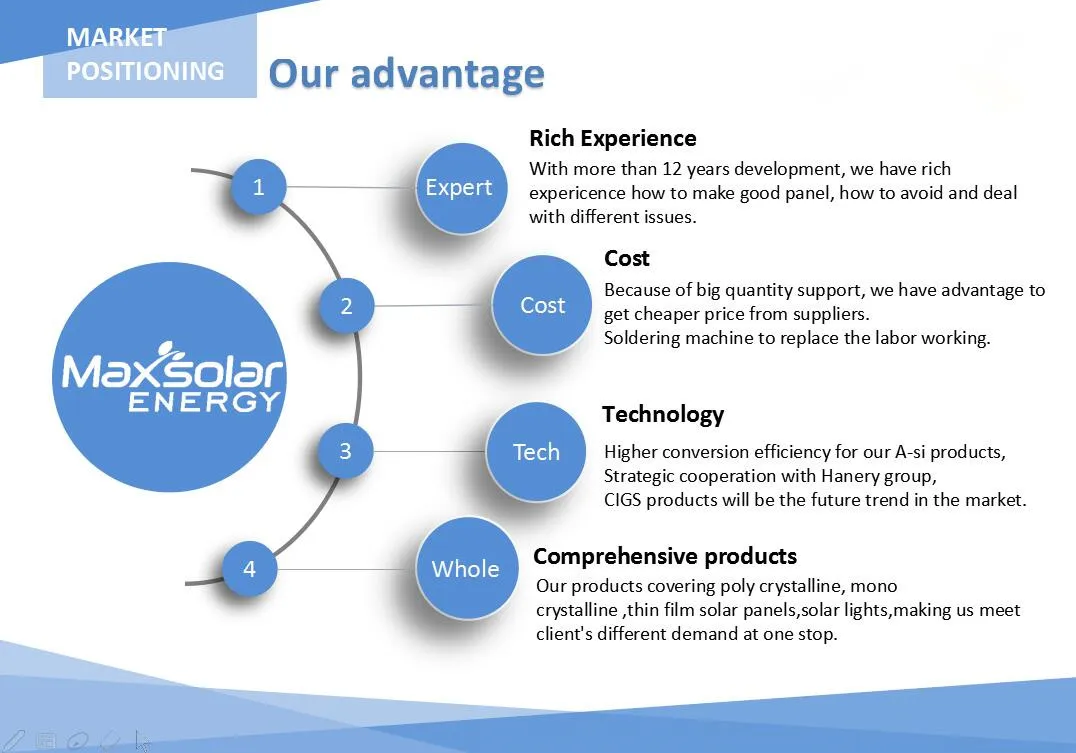 MARKET POSITIONING

Our advantage

MaxSolar ENERGY

1

Expert

Rich Experience

With more than 12 years development, we have rich expericence how to make good panel, how to avoid and deal with different issues.

2

Cost

Cost

Because of big quantity support, we have advantage to get cheaper price from suppliers.
Soldering machine to replace the labor working.

3

Tech

Technology

Higher conversion efficiency for our A-si products,
Strategic cooperation with Hanery group,
CIGS products will be the future trend in the market.

4

Whole

Comprehensive products

Our products covering poly crystalline, mono crystalline ,thin film solar panels,solar lights,making us meet client's different demand at one stop.